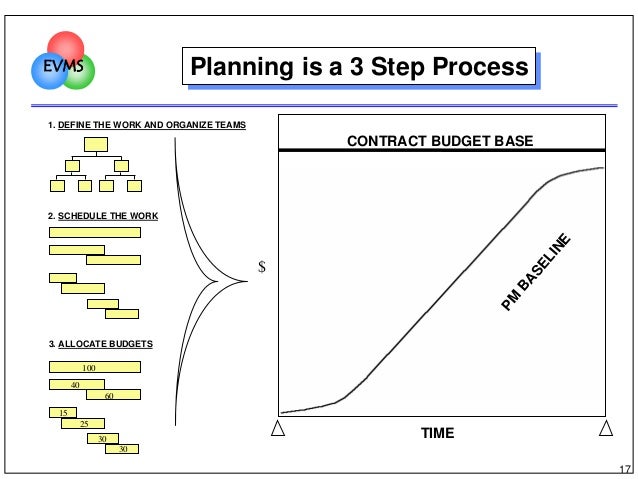 EVMS

Planning is a 3 Step Process

1. DEFINE THE WORK AND ORGANIZE TEAMS

2. SCHEDULE THE WORK

3. ALLOCATE BUDGETS

100

40

60

15

25

30

30

$

CONTRACT BUDGET BASE

PM BASELINE

TIME

17